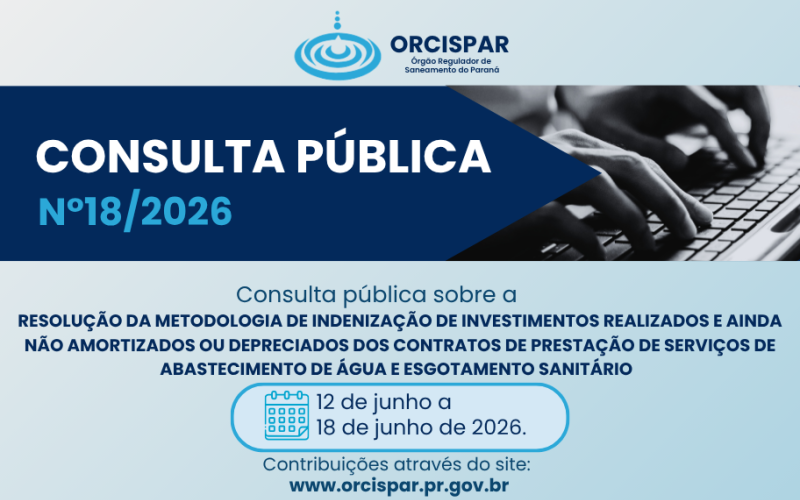 ORCISPAR
Órgão Regulador de Saneamento do Paraná

CONSULTA PÚBLICA
Nº18/2026

Consulta pública sobre a
RESOLUÇÃO DA METODOLOGIA DE INDENIZAÇÃO DE INVESTIMENTOS REALIZADOS E AINDA NÃO AMORTIZADOS OU DEPRECIADOS DOS CONTRATOS DE PRESTAÇÃO DE SERVIÇOS DE ABASTECIMENTO DE ÁGUA E ESGOTAMENTO SANITÁRIO

12 de junho a
18 de junho de 2026.

Contribuições através do site:
www.orcispar.pr.gov.br